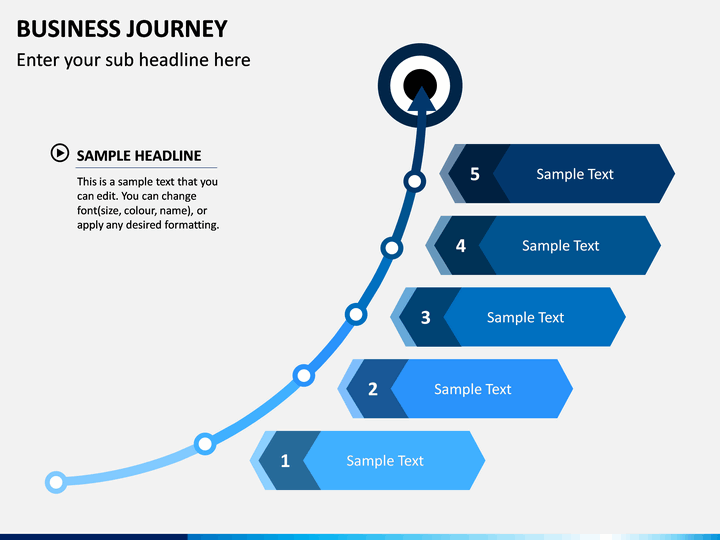 BUSINESS JOURNEY
Enter your sub headline here

SAMPLE HEADLINE
This is a sample text that you can edit. You can change font(size, colour, name), or apply any desired formatting.

5 Sample Text
4 Sample Text
3 Sample Text
2 Sample Text
1 Sample Text